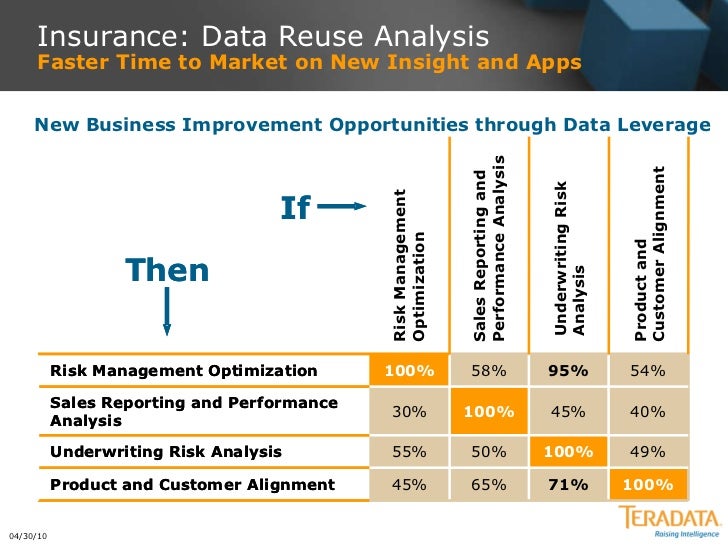 Insurance: Data Reuse Analysis
Faster Time to Market on New Insight and Apps

New Business Improvement Opportunities through Data Leverage

If

Then

| | Risk Management Optimization | Sales Reporting and Performance Analysis | Underwriting Risk Analysis | Product and Customer Alignment |
|---|---|---|---|---|
| Risk Management Optimization | 100% | 58% | 95% | 54% |
| Sales Reporting and Performance Analysis | 30% | 100% | 45% | 40% |
| Underwriting Risk Analysis | 55% | 50% | 100% | 49% |
| Product and Customer Alignment | 45% | 65% | 71% | 100% |

04/30/10

TERADATA
Raising Intelligence